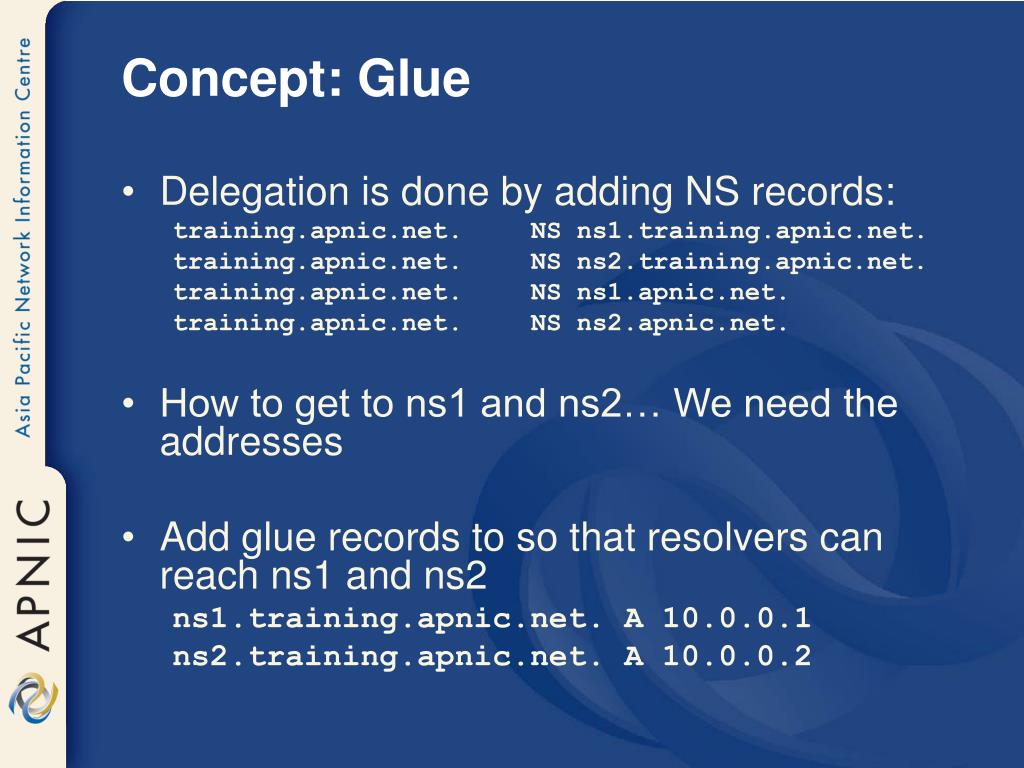 Asia Pacific Network Information Centre

APNIC

Concept: Glue

• Delegation is done by adding NS records:
training.apnic.net. NS ns1.training.apnic.net.
training.apnic.net. NS ns2.training.apnic.net.
training.apnic.net. NS ns1.apnic.net.
training.apnic.net. NS ns2.apnic.net.

• How to get to ns1 and ns2… We need the addresses

• Add glue records to so that resolvers can reach ns1 and ns2
ns1.training.apnic.net. A 10.0.0.1
ns2.training.apnic.net. A 10.0.0.2